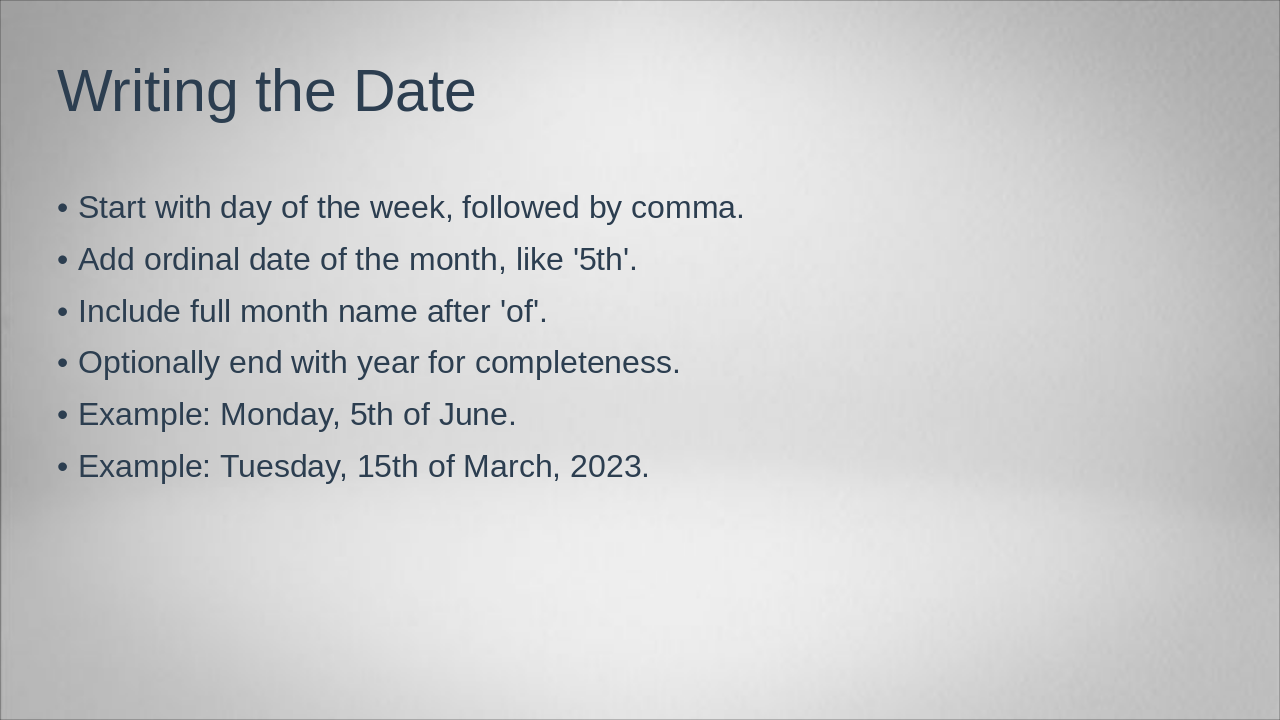 Writing the Date

• Start with day of the week, followed by comma.
• Add ordinal date of the month, like '5th'.
• Include full month name after 'of'.
• Optionally end with year for completeness.
• Example: Monday, 5th of June.
• Example: Tuesday, 15th of March, 2023.